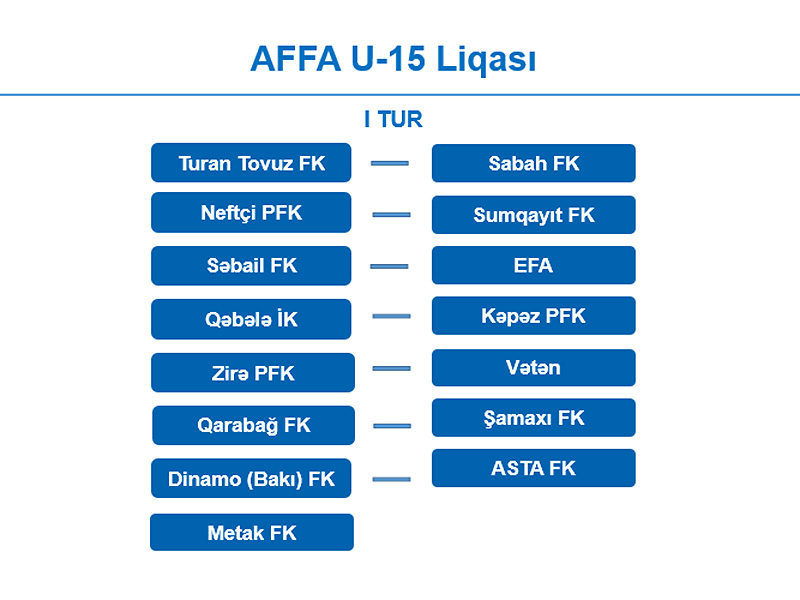 AFFA U-15 Liqası

I TUR

Turan Tovuz FK — Sabah FK

Neftçi PFK — Sumqayıt FK

Səbail FK — EFA

Qəbələ İK — Kəpəz PFK

Zirə PFK — Vətən

Qarabağ FK — Şamaxı FK

Dinamo (Bakı) FK — ASTA FK

Metak FK